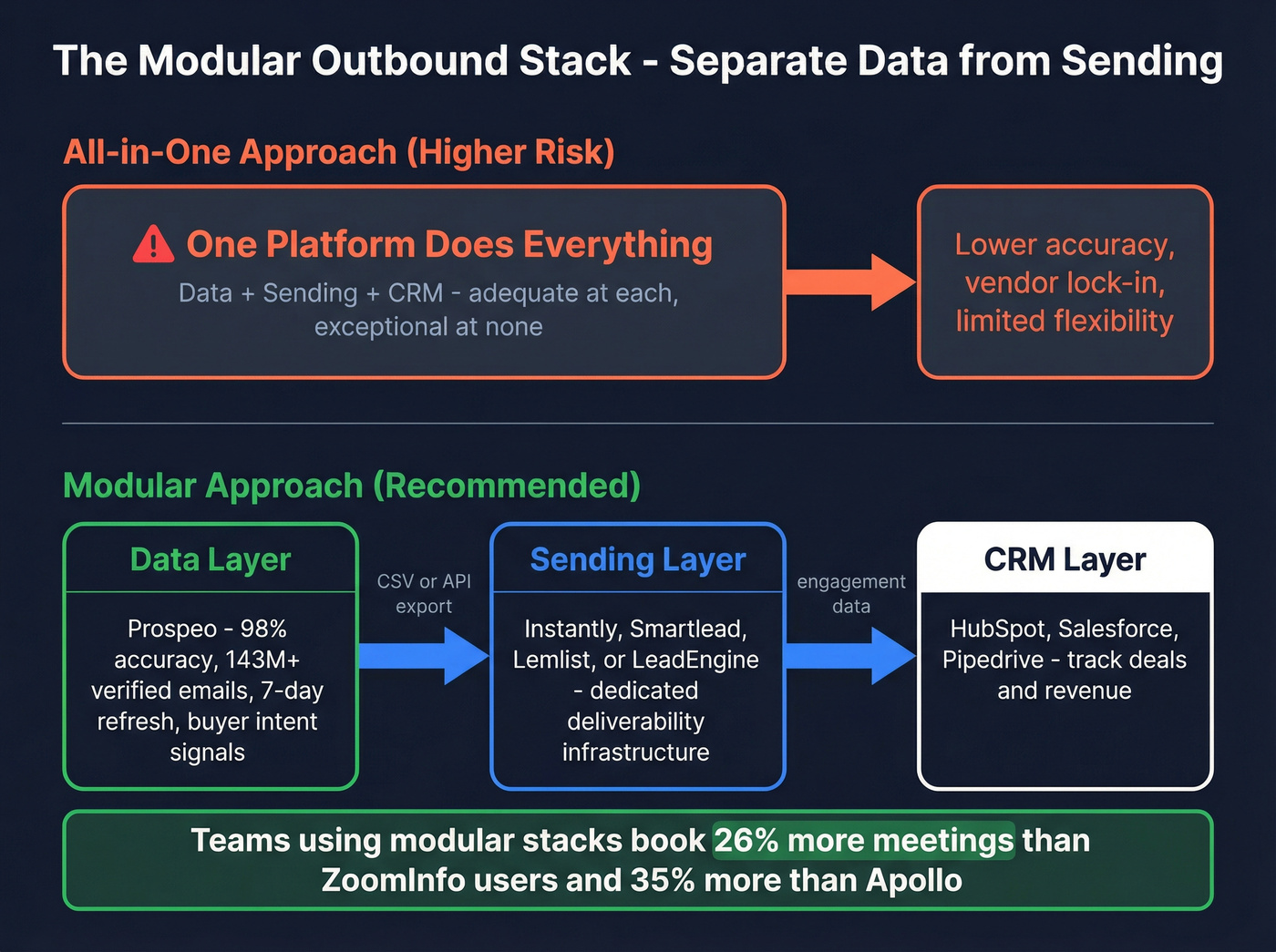 The Modular Outbound Stack - Separate Data from Sending

All-in-One Approach (Higher Risk)

One Platform Does Everything

Data + Sending + CRM - adequate at each, exceptional at none

Lower accuracy, vendor lock-in, limited flexibility

Modular Approach (Recommended)

Data Layer

Prospeo - 98% accuracy, 143M+ verified emails, 7-day refresh, buyer intent signals

CSV or API export

Sending Layer

Instantly, Smartlead, Lemlist, or LeadEngine - dedicated deliverability infrastructure

engagement data

CRM Layer

HubSpot, Salesforce, Pipedrive - track deals and revenue

Teams using modular stacks book 26% more meetings than ZoomInfo users and 35% more than Apollo